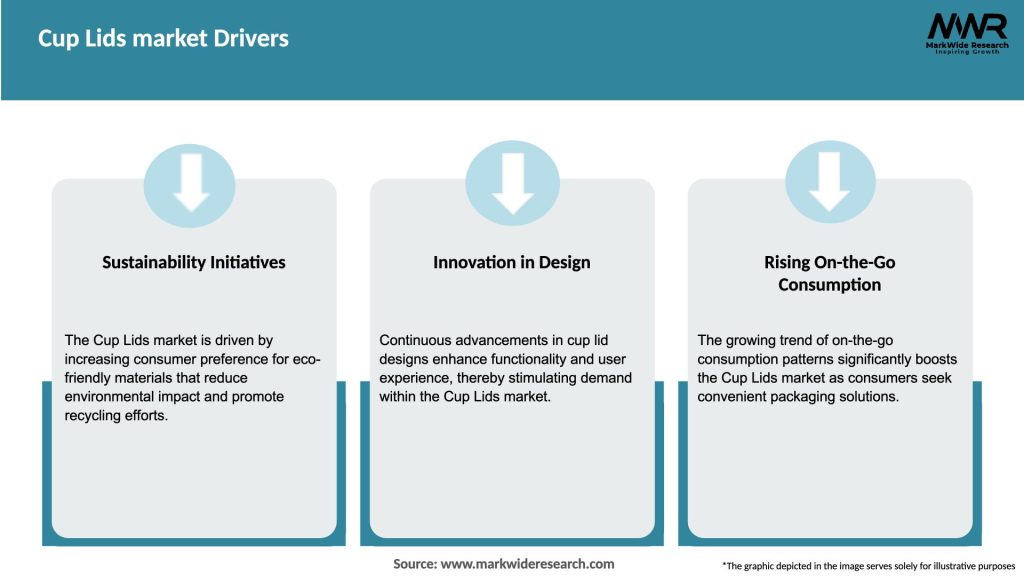 Cup Lids market Drivers

MWR
MarkWide Research
Inspiring Growth

Sustainability Initiatives

The Cup Lids market is driven by increasing consumer preference for eco-friendly materials that reduce environmental impact and promote recycling efforts.

Innovation in Design

Continuous advancements in cup lid designs enhance functionality and user experience, thereby stimulating demand within the Cup Lids market.

Rising On-the-Go Consumption

The growing trend of on-the-go consumption patterns significantly boosts the Cup Lids market as consumers seek convenient packaging solutions.

Source: www.markwideresearch.com

*The graphic depicted in the image serves solely for illustrative purposes